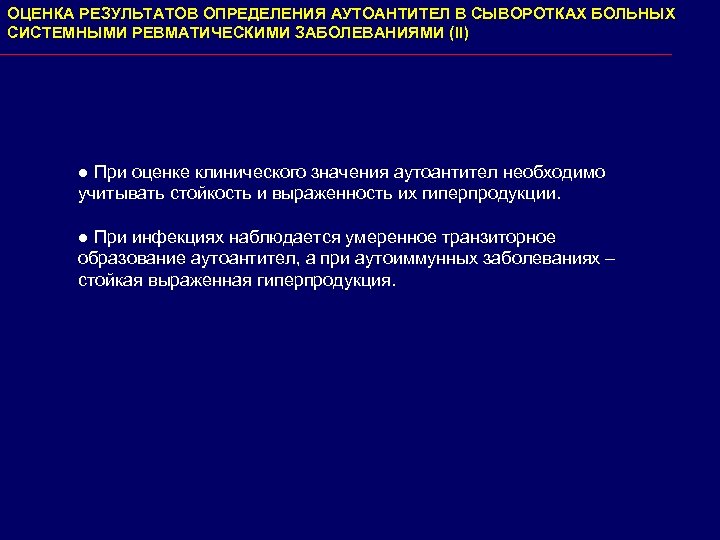 ОЦЕНКА РЕЗУЛЬТАТОВ ОПРЕДЕЛЕНИЯ АУТОАНТИТЕЛ В СЫВОРОТКАХ БОЛЬНЫХ СИСТЕМНЫМИ РЕВМАТИЧЕСКИМИ ЗАБОЛЕВАНИЯМИ (II)

● При оценке клинического значения аутоантител необходимо учитывать стойкость и выраженность их гиперпродукции.

● При инфекциях наблюдается умеренное транзиторное образование аутоантител, а при аутоиммунных заболеваниях – стойкая выраженная гиперпродукция.